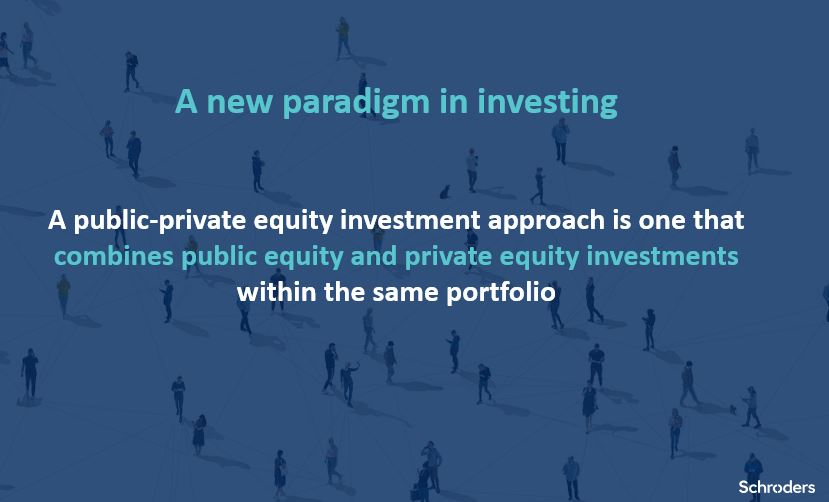 A new paradigm in investing

A public-private equity investment approach is one that combines public equity and private equity investments within the same portfolio

Schroders